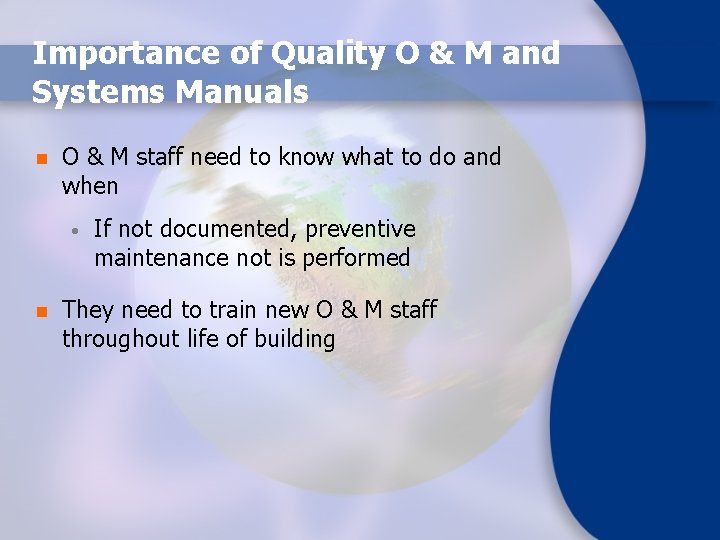 Importance of Quality O & M and Systems Manuals

O & M staff need to know what to do and when

If not documented, preventive maintenance not is performed

They need to train new O & M staff throughout life of building